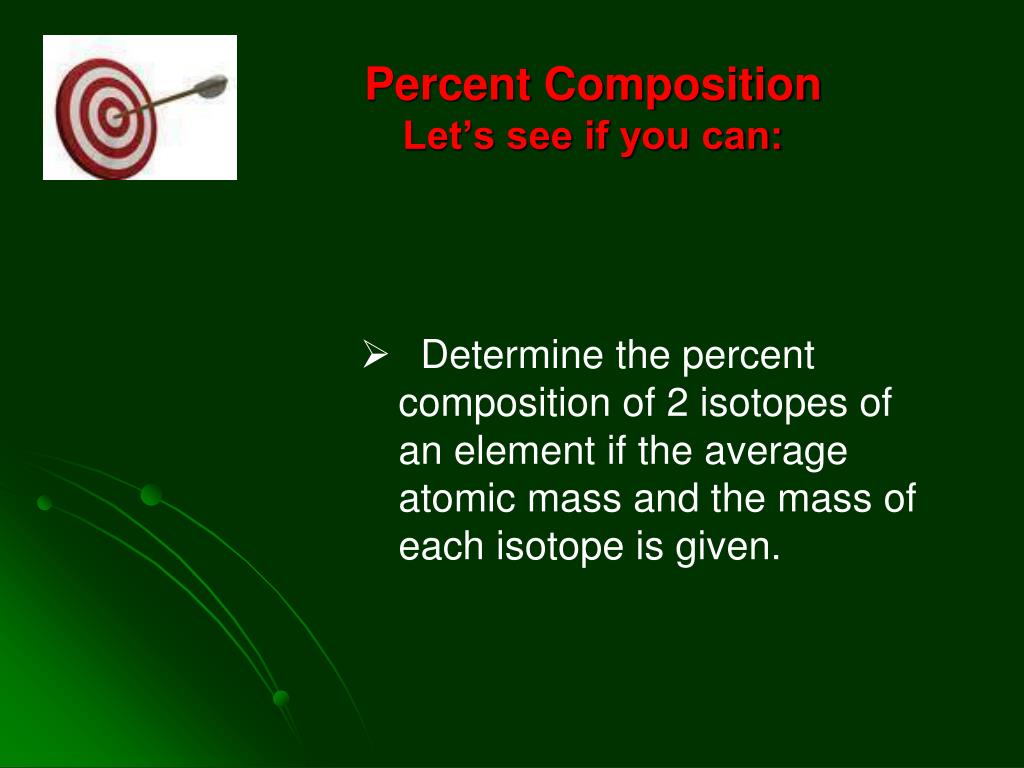 Percent Composition
Let’s see if you can:

➢ Determine the percent composition of 2 isotopes of an element if the average atomic mass and the mass of each isotope is given.